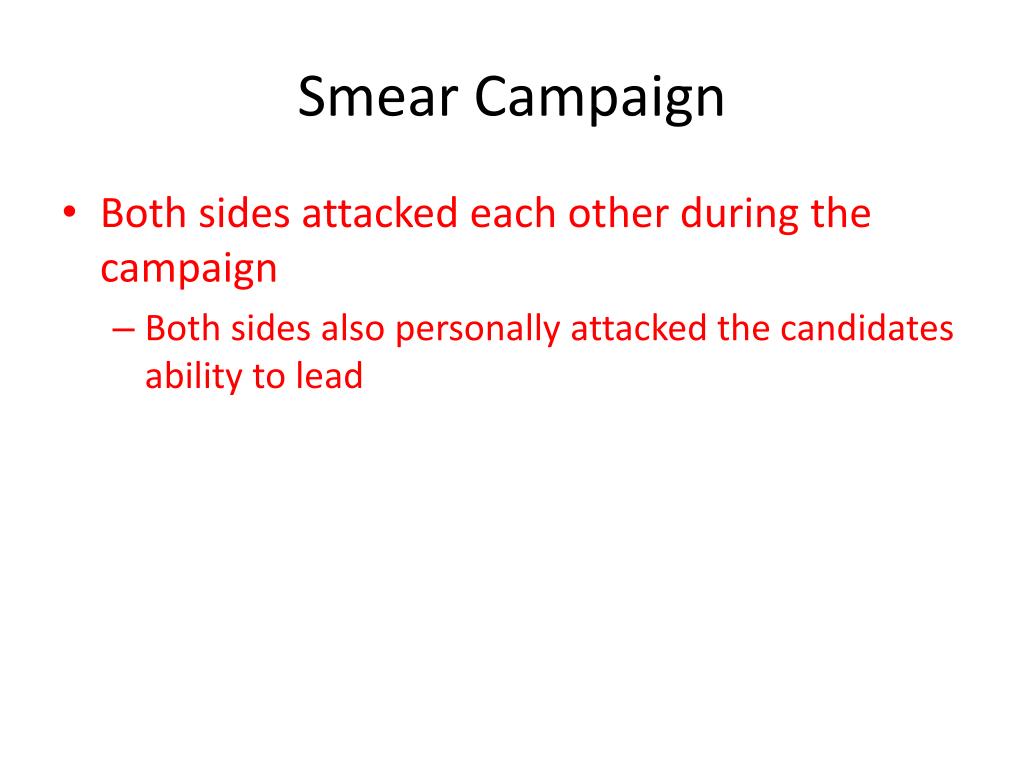 Smear Campaign

• Both sides attacked each other during the campaign

– Both sides also personally attacked the candidates ability to lead